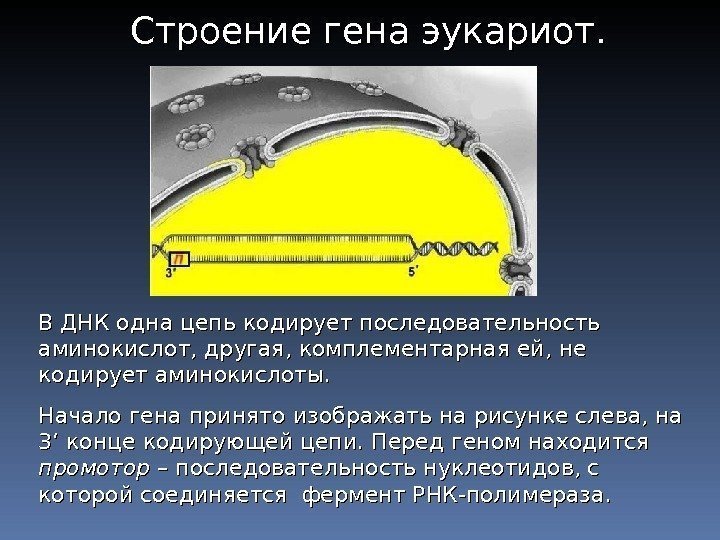 Строение гена эукариот.

П

3'

5'

В ДНК одна цепь кодирует последовательность аминокислот, другая, комплементарная ей, не кодирует аминокислоты.

Начало гена принято изображать на рисунке слева, на 3' конце кодирующей цепи. Перед геном находится промотор – последовательность нуклеотидов, с которой соединяется фермент РНК-полимераза.